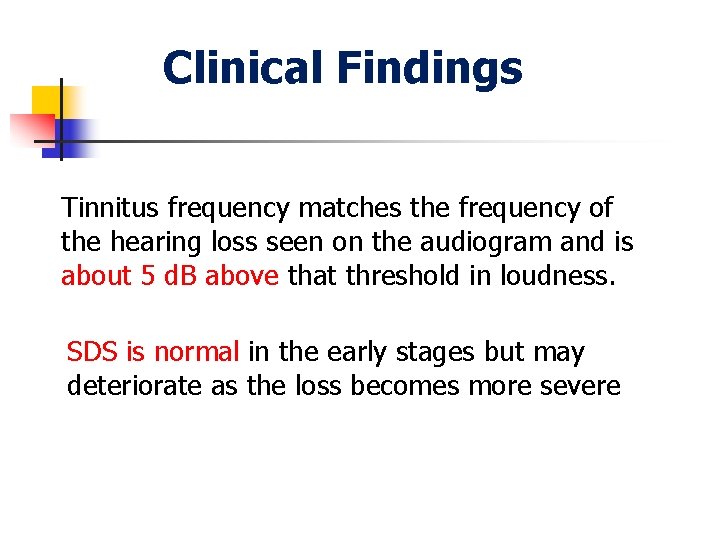 Clinical Findings

Tinnitus frequency matches the frequency of the hearing loss seen on the audiogram and is about 5 dB above that threshold in loudness.

SDS is normal in the early stages but may deteriorate as the loss becomes more severe